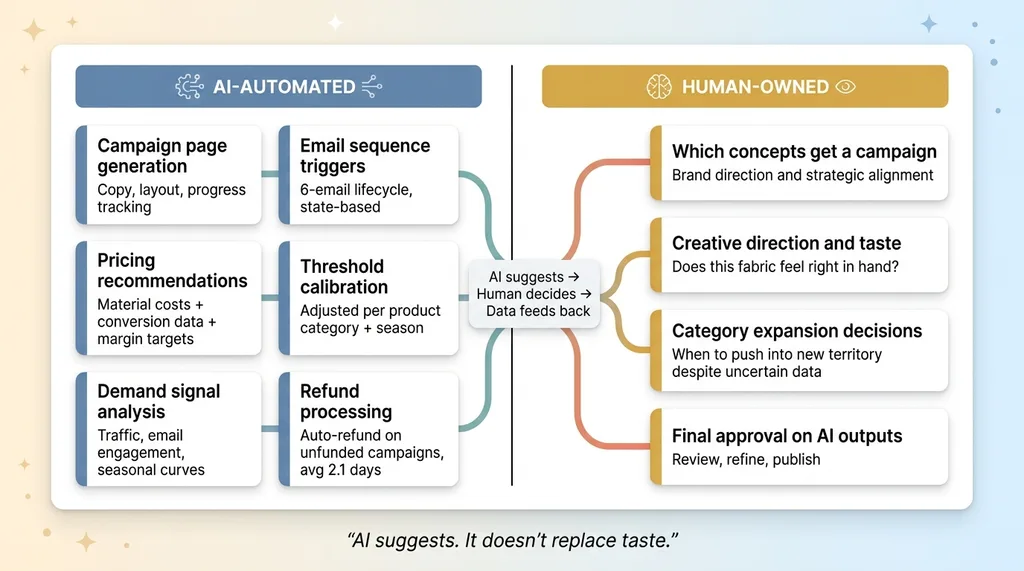 AI-AUTOMATED

Campaign page generation
Copy, layout, progress tracking

Email sequence triggers
6-email lifecycle, state-based

Pricing recommendations
Material costs + conversion data + margin targets

Threshold calibration
Adjusted per product category + season

Demand signal analysis
Traffic, email engagement, seasonal curves

Refund processing
Auto-refund on unfunded campaigns, avg 2.1 days

AI suggests →
Human decides →
Data feeds back

HUMAN-OWNED

Which concepts get a campaign
Brand direction and strategic alignment

Creative direction and taste
Does this fabric feel right in hand?

Category expansion decisions
When to push into new territory despite uncertain data

Final approval on AI outputs
Review, refine, publish

"AI suggests. It doesn't replace taste."